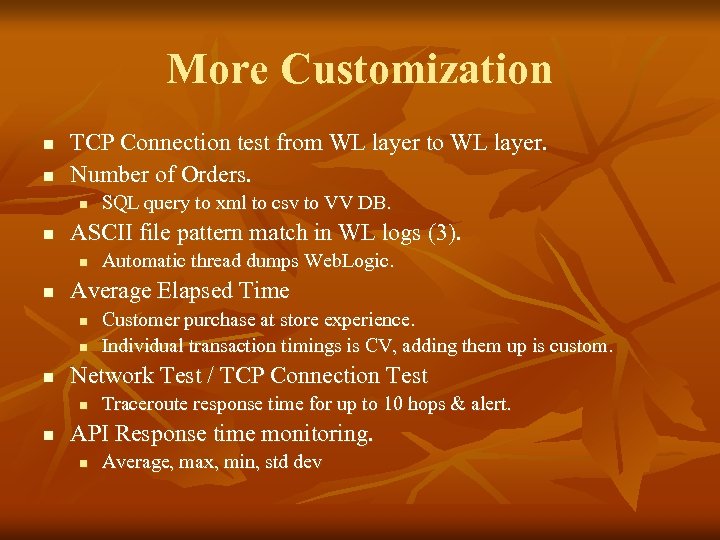 More Customization

- TCP Connection test from WL layer to WL layer.
- Number of Orders.
  - SQL query to xml to csv to VV DB.
- ASCII file pattern match in WL logs (3).
  - Automatic thread dumps WebLogic.
- Average Elapsed Time
  - Customer purchase at store experience.
  - Individual transaction timings is CV, adding them up is custom.
- Network Test / TCP Connection Test
  - Traceroute response time for up to 10 hops & alert.
- API Response time monitoring.
  - Average, max, min, std dev